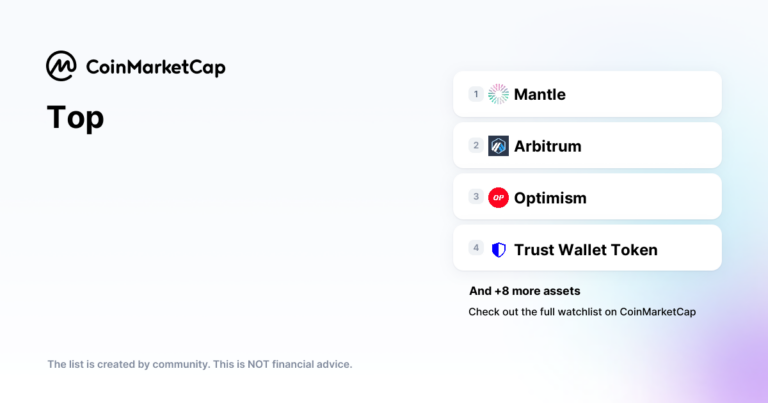 CoinMarketCap

Top

1 Mantle

2 Arbitrum

3 OP Optimism

4 Trust Wallet Token

And +8 more assets

Check out the full watchlist on CoinMarketCap

The list is created by community. This is NOT financial advice.